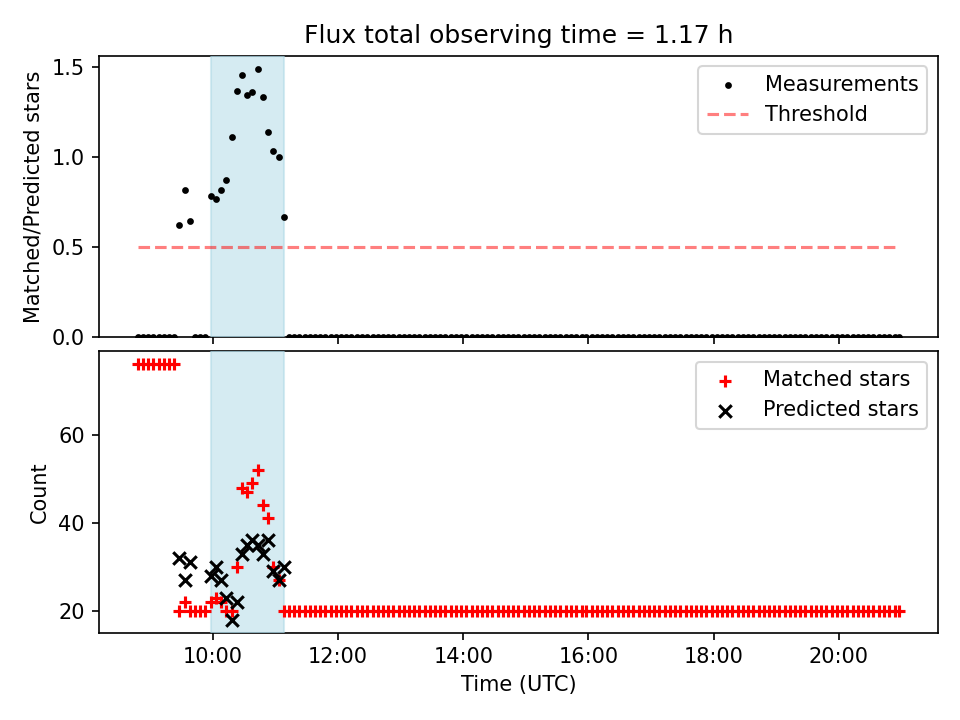 Flux total observing time = 1.17 h

Matched/Predicted stars

1.5
1.0
0.5
0.0

Measurements
Threshold

Count

60
40
20

Matched stars
Predicted stars

10:00
12:00
14:00
16:00
18:00
20:00

Time (UTC)